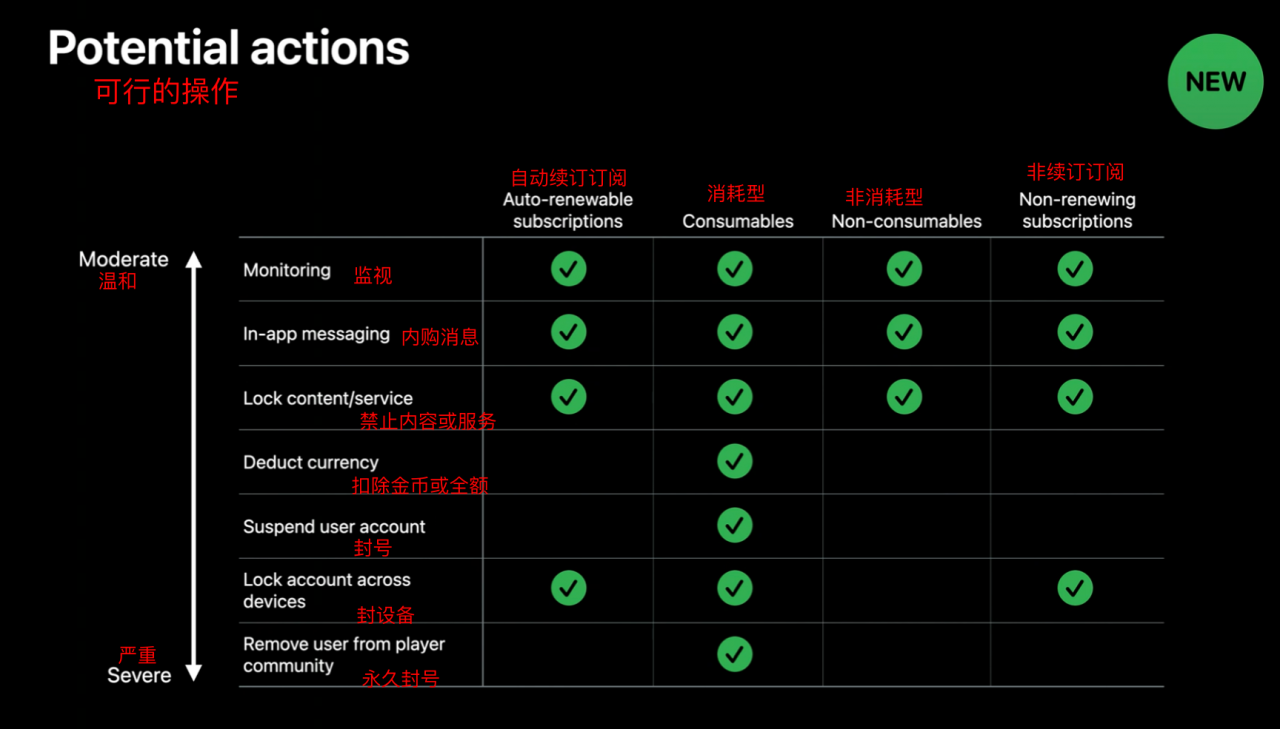 Potential actions
可行的操作

NEW

Moderate
温和

严重
Severe

| | 自动续订订阅 Auto-renewable subscriptions | 消耗型 Consumables | 非消耗型 Non-consumables | 非续订订阅 Non-renewing subscriptions |
|---|---|---|---|---|
| Monitoring 监视 | ✓ | ✓ | ✓ | ✓ |
| In-app messaging 内购消息 | ✓ | ✓ | ✓ | ✓ |
| Lock content/service 禁止内容或服务 | ✓ | ✓ | ✓ | ✓ |
| Deduct currency 扣除金币或全额 | | ✓ | | |
| Suspend user account 封号 | | ✓ | | |
| Lock account across devices 封设备 | ✓ | ✓ | | ✓ |
| Remove user from player community 永久封号 | | ✓ | | |